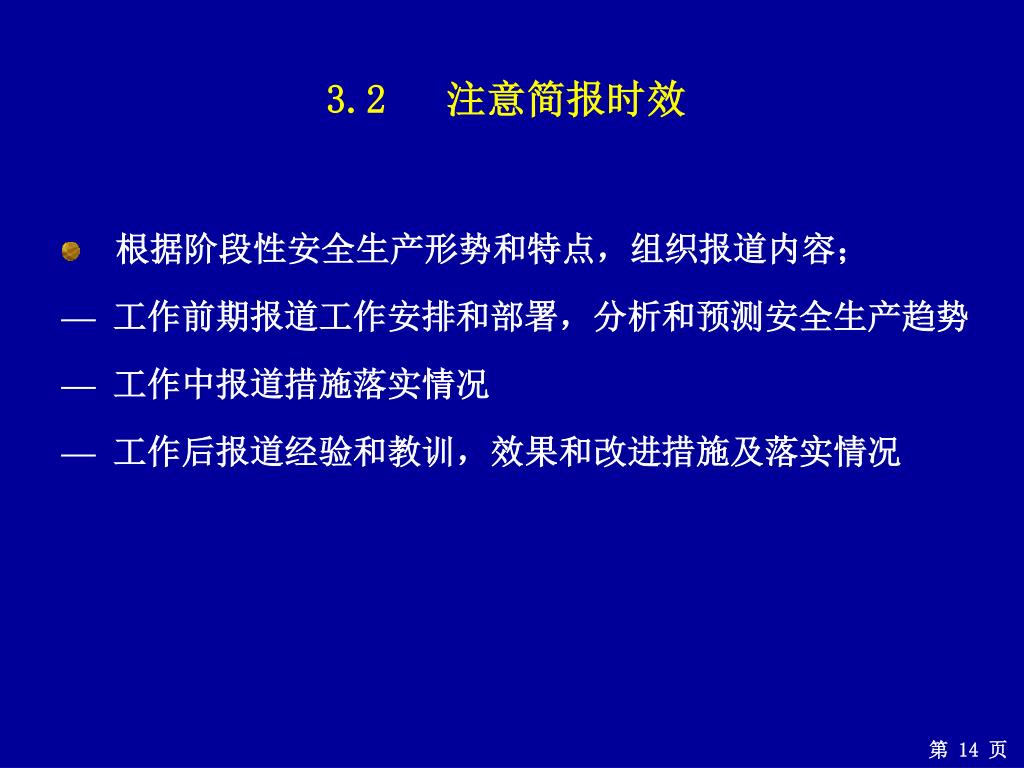 3.2　注意简报时效

根据阶段性安全生产形势和特点，组织报道内容；

— 工作前期报道工作安排和部署，分析和预测安全生产趋势

— 工作中报道措施落实情况

— 工作后报道经验和教训，效果和改进措施及落实情况

第 14 页